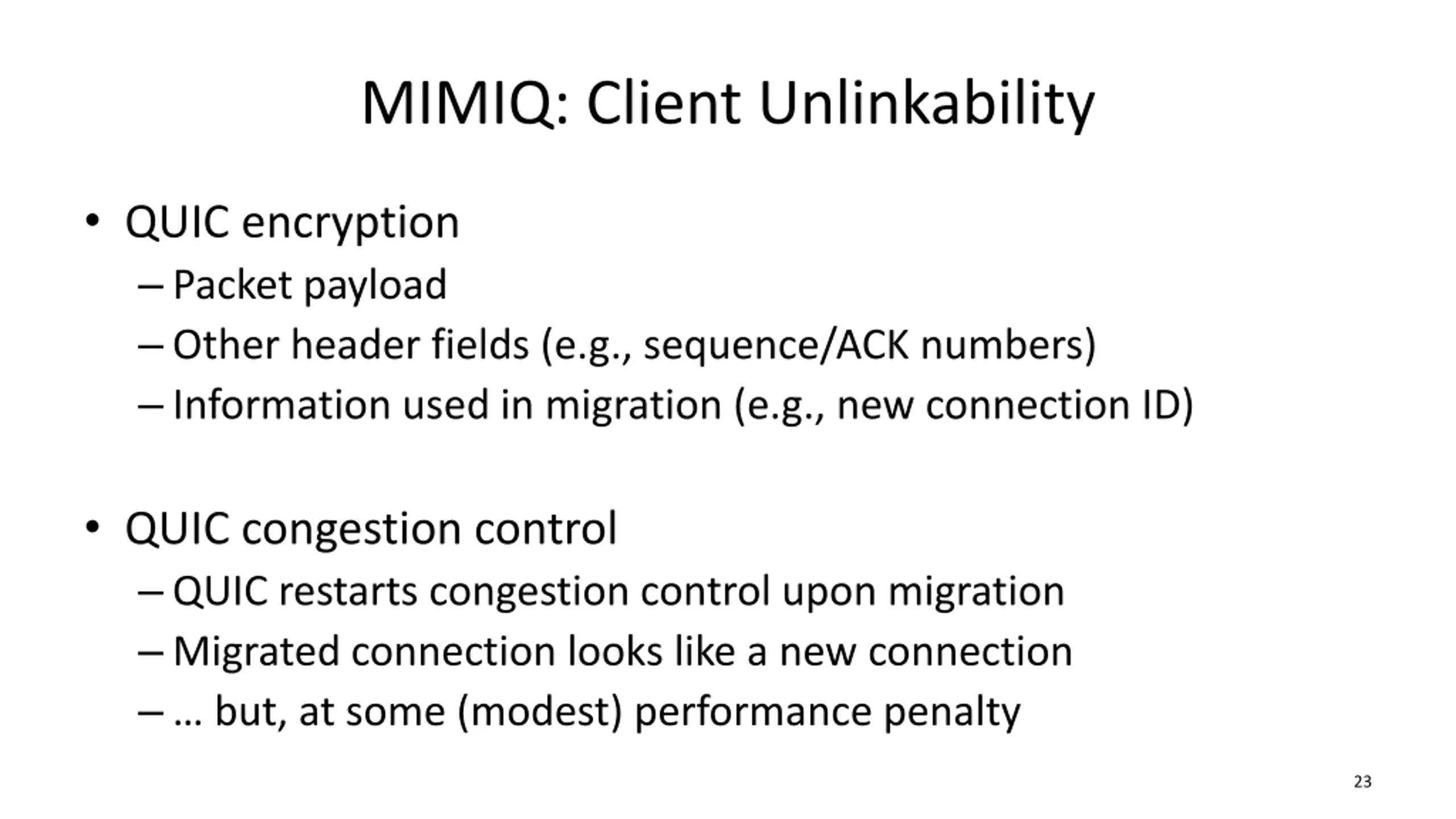 MIMIQ: Client Unlinkability

• QUIC encryption
– Packet payload
– Other header fields (e.g., sequence/ACK numbers)
– Information used in migration (e.g., new connection ID)

• QUIC congestion control
– QUIC restarts congestion control upon migration
– Migrated connection looks like a new connection
– … but, at some (modest) performance penalty

23